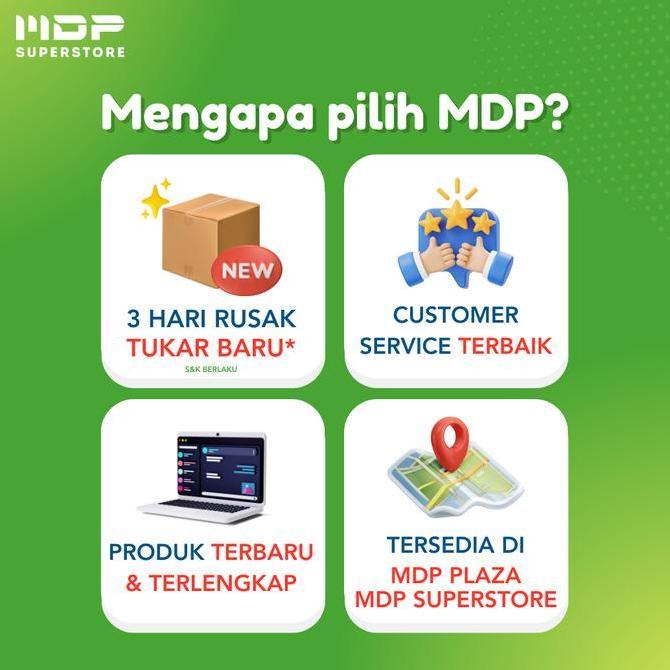 MDP
SUPERSTORE

Mengapa pilih MDP?

NEW

3 HARI RUSAK
TUKAR BARU*
S&K BERLAKU

CUSTOMER
SERVICE TERBAIK

PRODUK TERBARU
& TERLENGKAP

TERSEDIA DI
MDP PLAZA
MDP SUPERSTORE